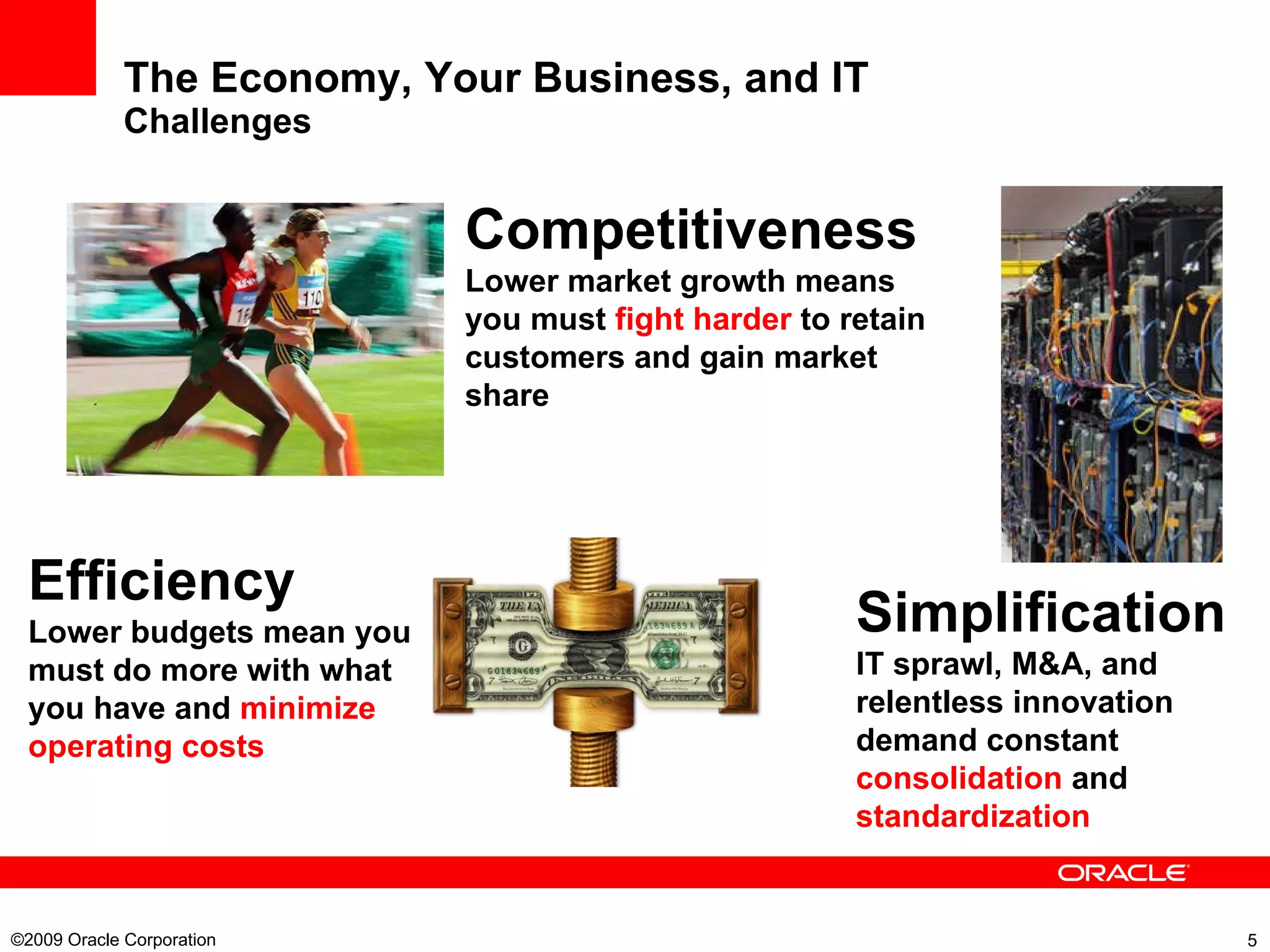 The Economy, Your Business, and IT
Challenges

Competitiveness
Lower market growth means you must fight harder to retain customers and gain market share

Efficiency
Lower budgets mean you must do more with what you have and minimize operating costs

Simplification
IT sprawl, M&A, and relentless innovation demand constant consolidation and standardization

ORACLE

©2009 Oracle Corporation

5